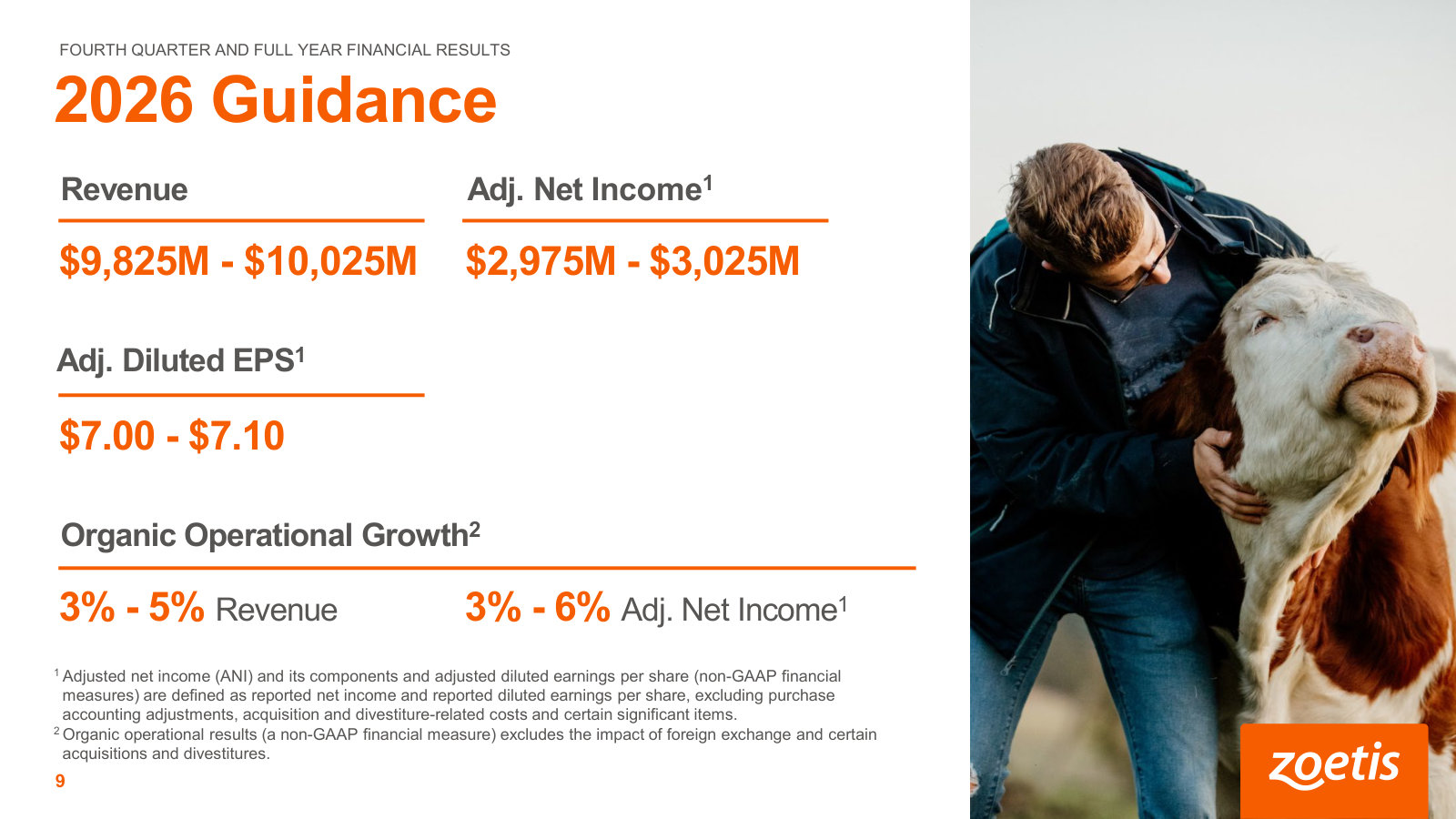 FOURTH QUARTER AND FULL YEAR FINANCIAL RESULTS

2026 Guidance

Revenue

$9,825M - $10,025M

Adj. Net Income$^{1}$

$2,975M - $3,025M

Adj. Diluted EPS$^{1}$

$7.00 - $7.10

Organic Operational Growth$^{2}$

3% - 5% Revenue

3% - 6% Adj. Net Income$^{1}$

$^{1}$ Adjusted net income (ANI) and its components and adjusted diluted earnings per share (non-GAAP financial measures) are defined as reported net income and reported diluted earnings per share, excluding purchase accounting adjustments, acquisition and divestiture-related costs and certain significant items.

$^{2}$ Organic operational results (a non-GAAP financial measure) excludes the impact of foreign exchange and certain acquisitions and divestitures.

9

zoetis